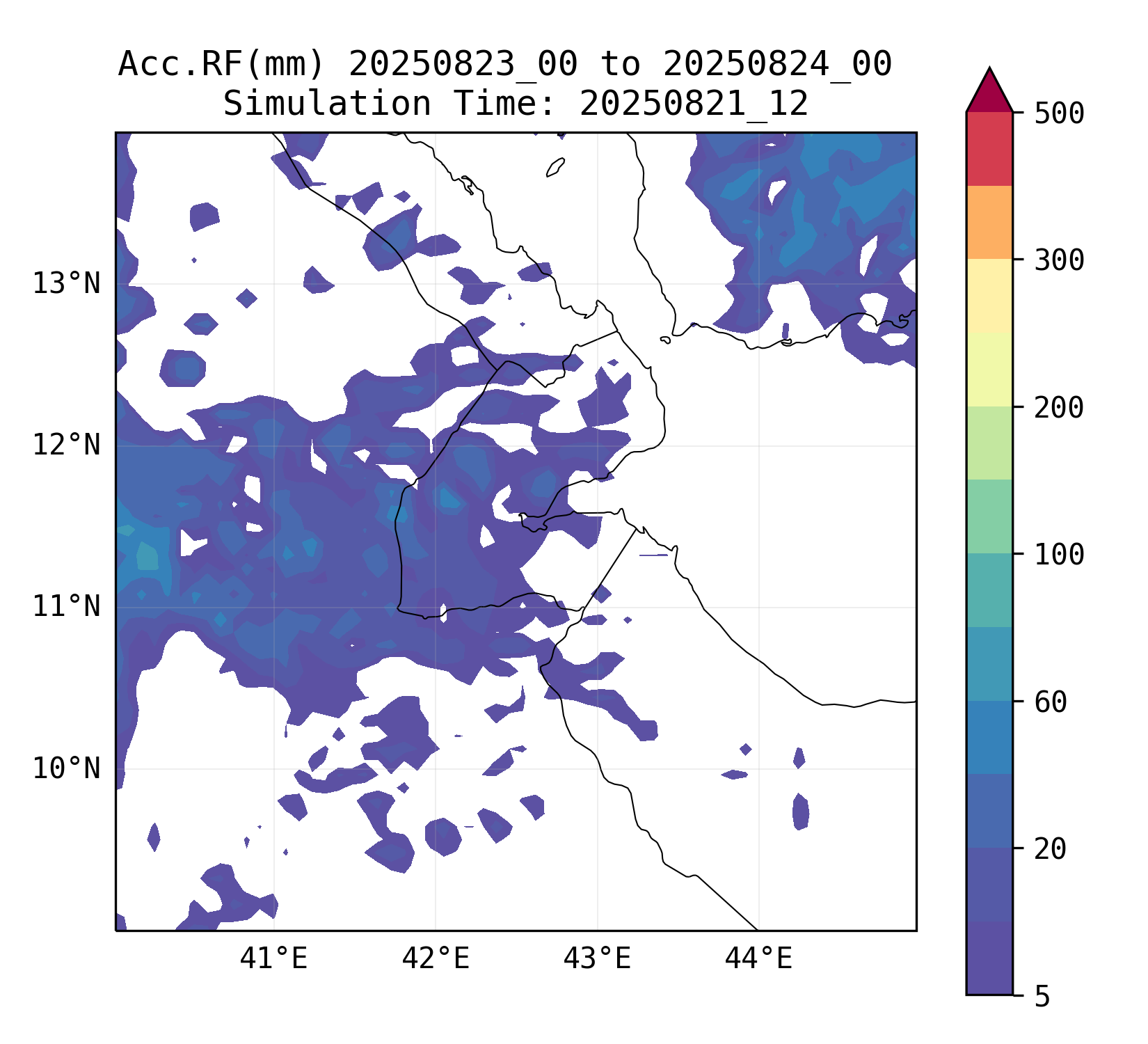 Acc.RF(mm) 20250823_00 to 20250824_00
Simulation Time: 20250821_12

13°N
12°N
11°N
10°N

41°E
42°E
43°E
44°E

500
300
200
100
60
20
5